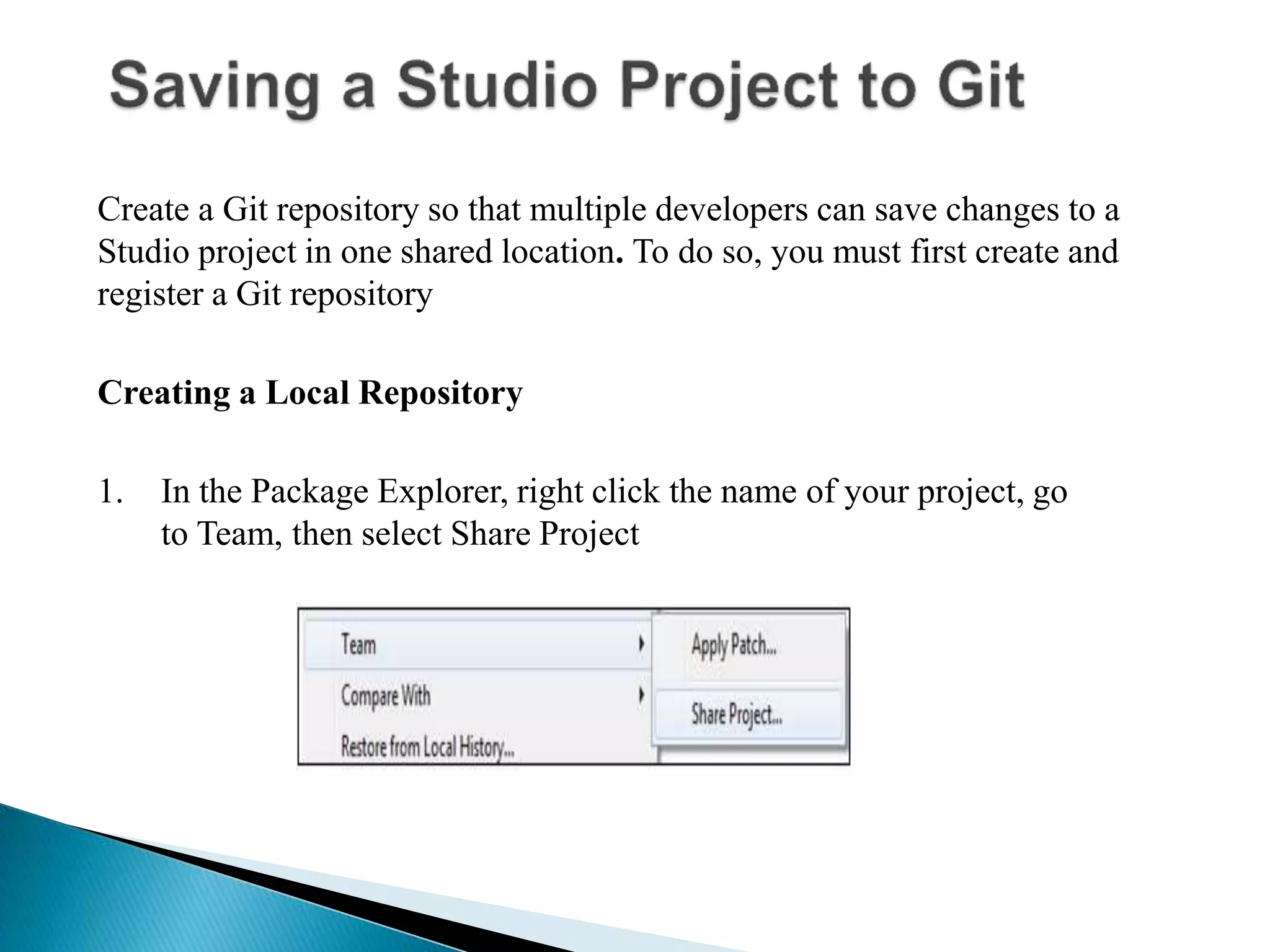 Saving a Studio Project to Git

Create a Git repository so that multiple developers can save changes to a Studio project in one shared location. To do so, you must first create and register a Git repository

Creating a Local Repository

1. In the Package Explorer, right click the name of your project, go to Team, then select Share Project

Team
Compare With
Restore from Local History...
Apply Patch...
Share Project...